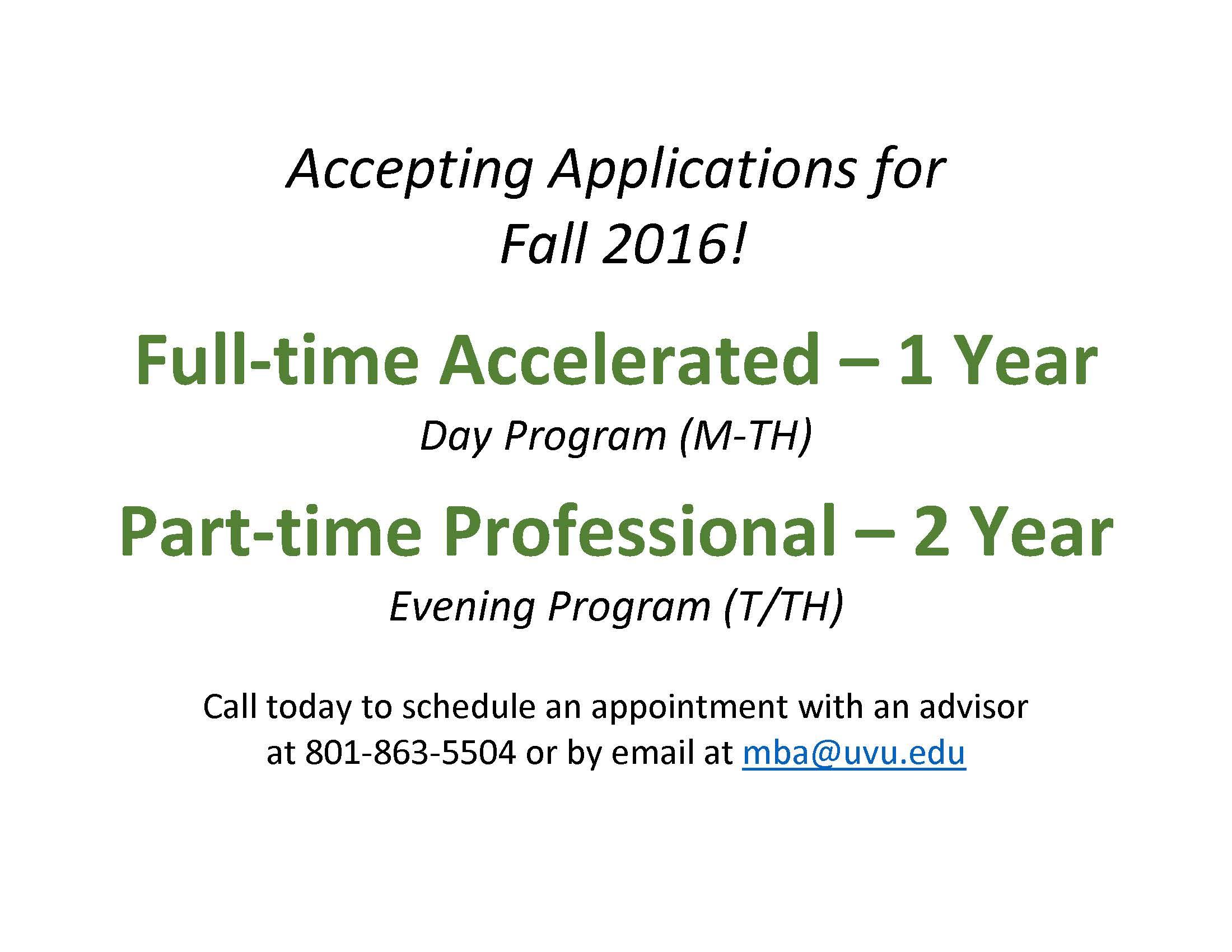 Accepting Applications for Fall 2016!

Full-time Accelerated – 1 Year

Day Program (M-TH)

Part-time Professional – 2 Year

Evening Program (T/TH)

Call today to schedule an appointment with an advisor at 801-863-5504 or by email at mba@uvu.edu